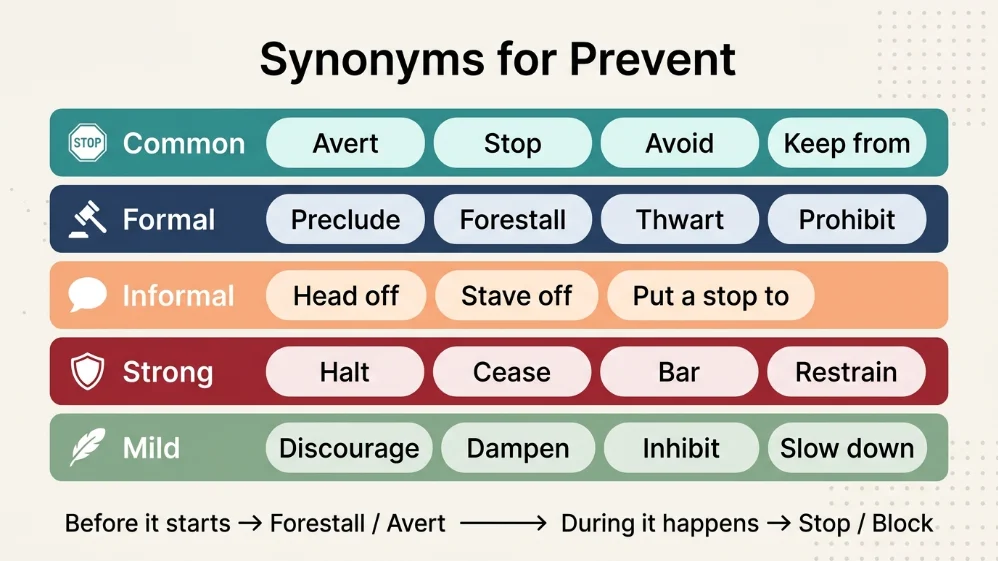 Synonyms for Prevent

STOP Common Avert Stop Avoid Keep from

Formal Preclude Forestall Thwart Prohibit

Informal Head off Stave off Put a stop to

Strong Halt Cease Bar Restrain

Mild Discourage Dampen Inhibit Slow down

Before it starts → Forestall / Avert ⟶ During it happens → Stop / Block